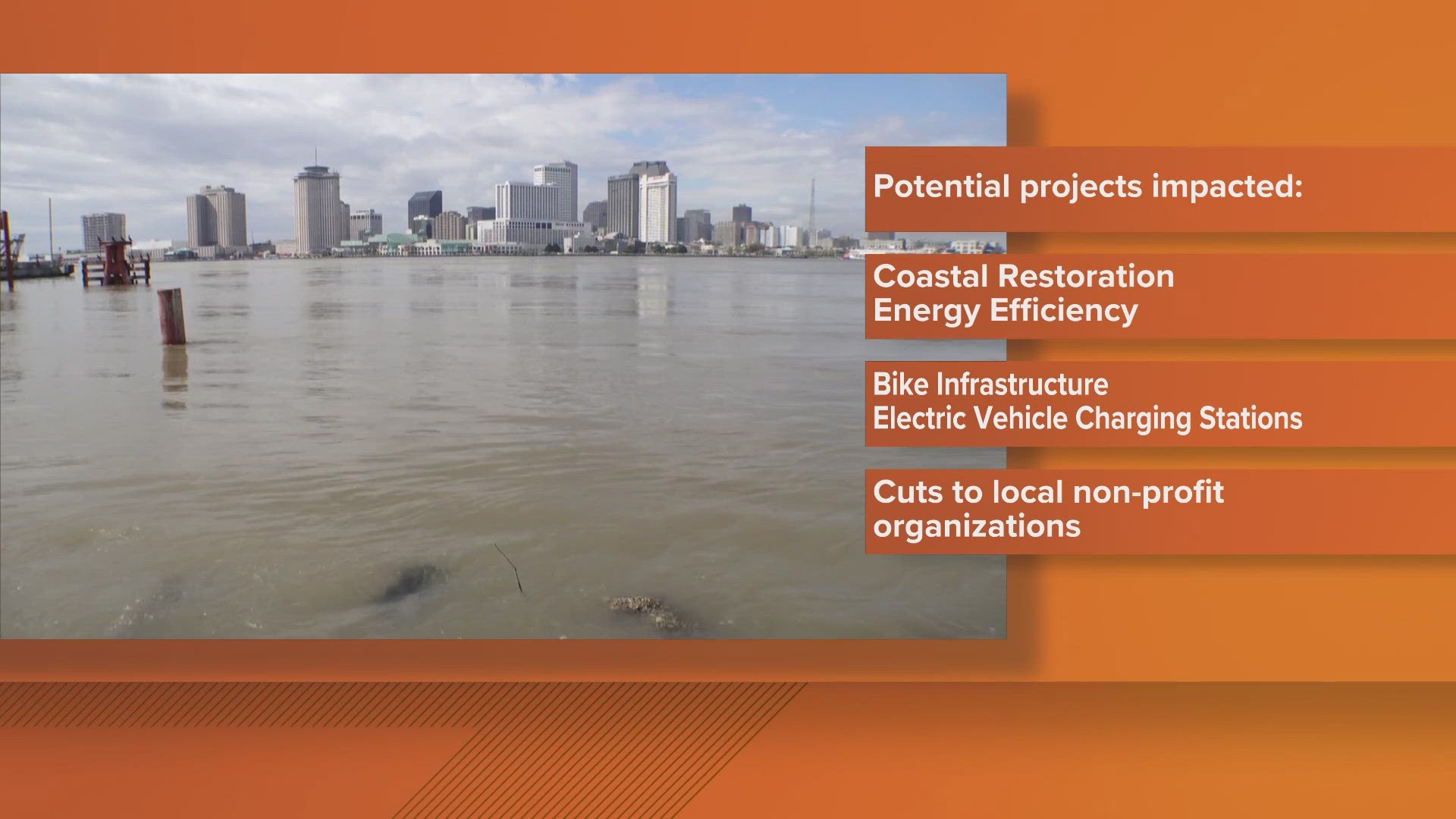 Potential projects impacted:

Coastal Restoration
Energy Efficiency

Bike Infrastructure
Electric Vehicle Charging Stations

Cuts to local non-profit organizations